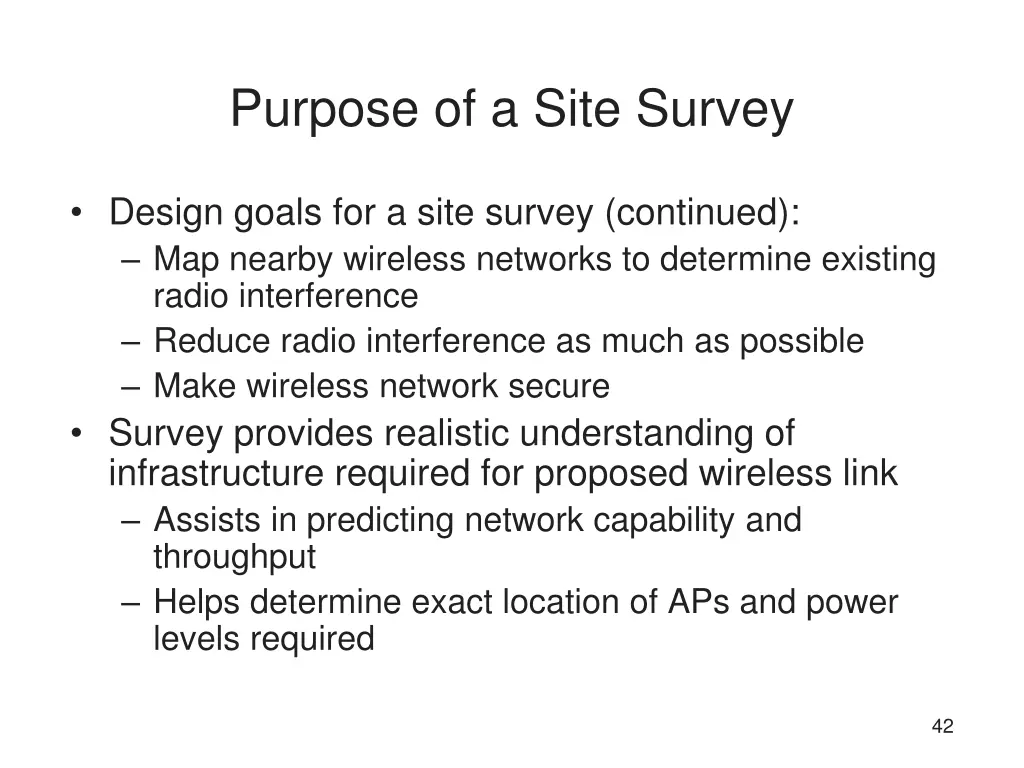 Purpose of a Site Survey

• Design goals for a site survey (continued):
– Map nearby wireless networks to determine existing radio interference
– Reduce radio interference as much as possible
– Make wireless network secure
• Survey provides realistic understanding of infrastructure required for proposed wireless link
– Assists in predicting network capability and throughput
– Helps determine exact location of APs and power levels required

42